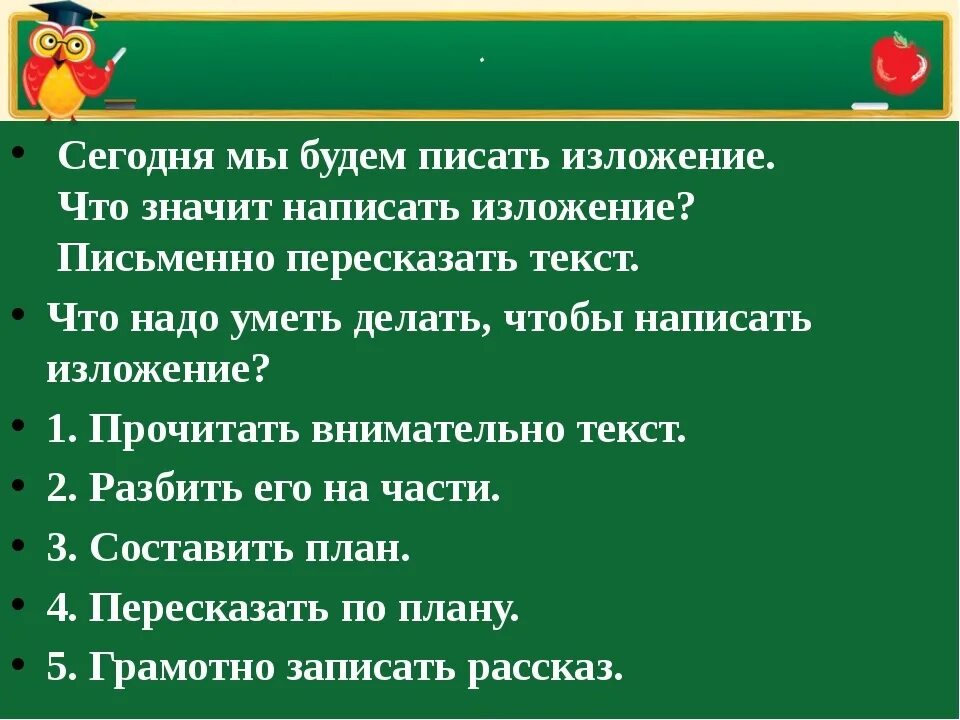 .

• Сегодня мы будем писать изложение. Что значит написать изложение? Письменно пересказать текст.
• Что надо уметь делать, чтобы написать изложение?
• 1. Прочитать внимательно текст.
• 2. Разбить его на части.
• 3. Составить план.
• 4. Пересказать по плану.
• 5. Грамотно записать рассказ.